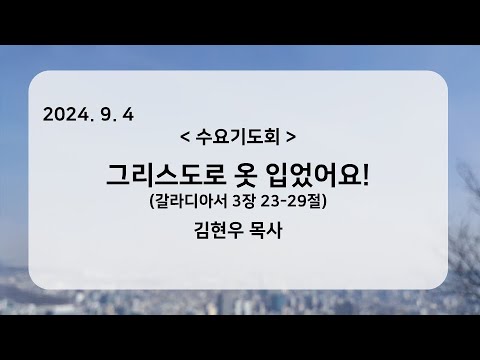 2024. 9. 4

< 수요기도회 >

그리스도로 옷 입었어요!

(갈라디아서 3장 23-29절)

김현우 목사